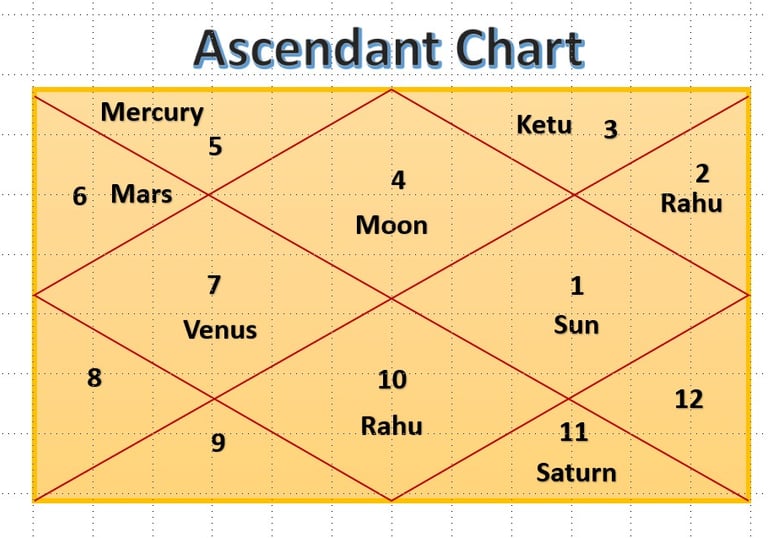 Ascendant Chart

Mercury
5
6 Mars
4
Moon
Ketu 3
2
Rahu
7
Venus
1
Sun
8
9
10
Rahu
11
Saturn
12